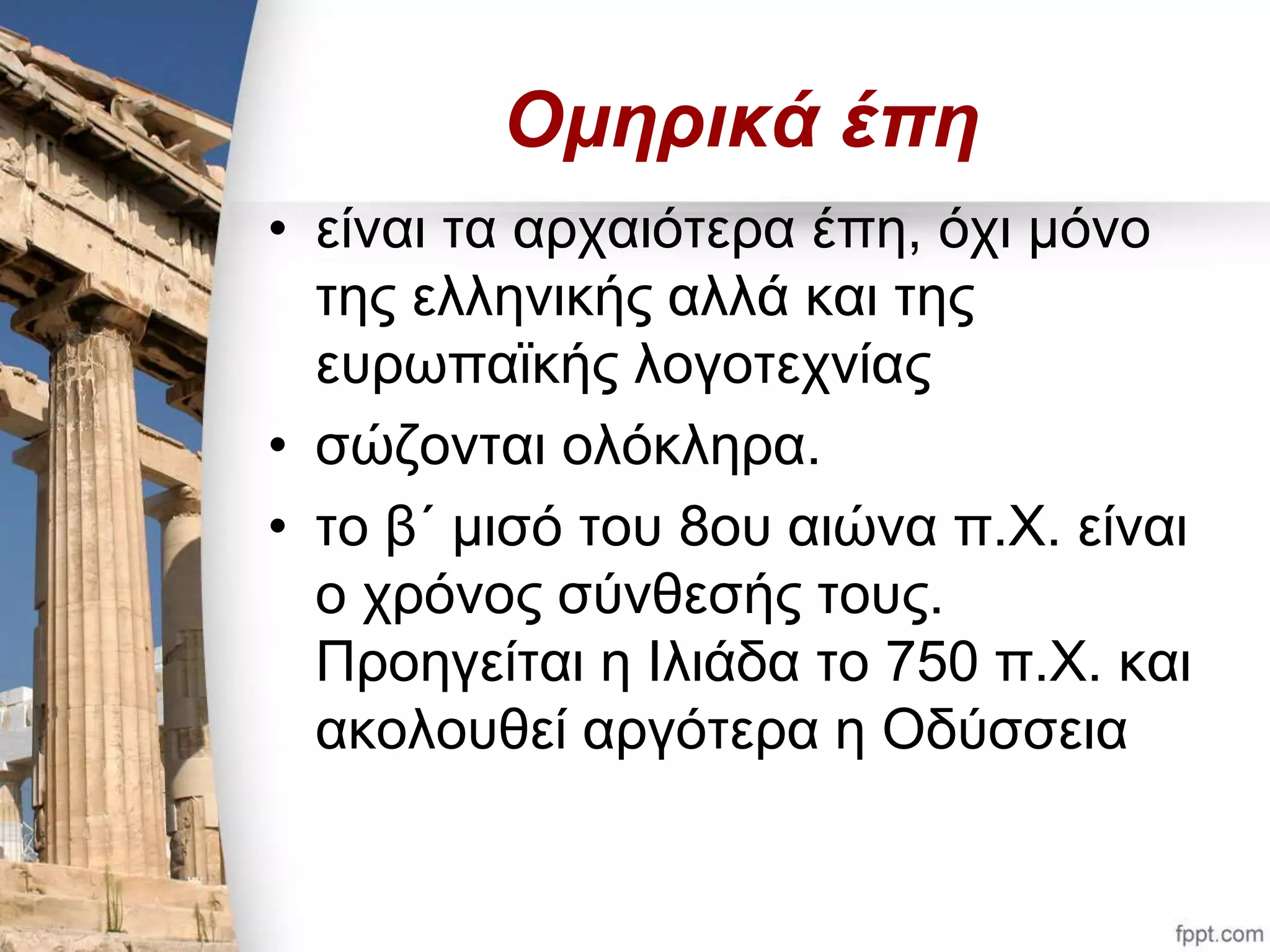 Ομηρικά έπη

• είναι τα αρχαιότερα έπη, όχι μόνο της ελληνικής αλλά και της ευρωπαϊκής λογοτεχνίας
• σώζονται ολόκληρα.
• το β΄ μισό του 8ου αιώνα π.Χ. είναι ο χρόνος σύνθεσής τους. Προηγείται η Ιλιάδα το 750 π.Χ. και ακολουθεί αργότερα η Οδύσσεια

fppt.com